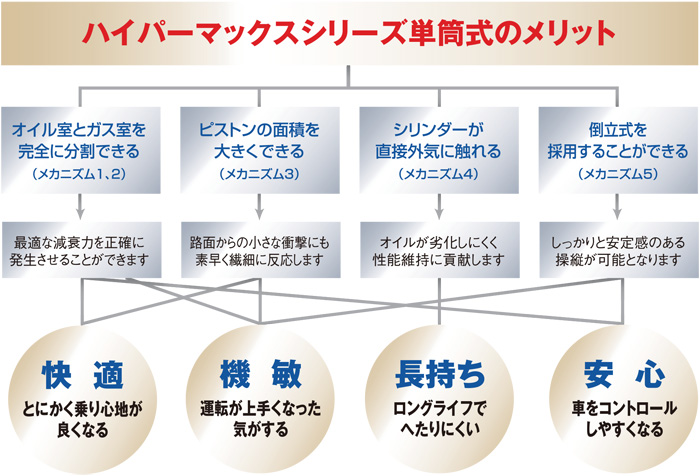 ハイパーマックスシリーズ単筒式のメリット

オイル室とガス室を完全に分割できる
（メカニズム1、2）

ピストンの面積を大きくできる
（メカニズム3）

シリンダーが直接外気に触れる
（メカニズム4）

倒立式を採用することができる
（メカニズム5）

最適な減衰力を正確に発生させることができます

路面からの小さな衝撃にも素早く繊細に反応します

オイルが劣化しにくく性能維持に貢献します

しっかりと安定感のある操縦が可能となります

快 適
とにかく乗り心地が良くなる

機 敏
運転が上手くなった気がする

長持ち
ロングライフでへたりにくい

安 心
車をコントロールしやすくなる